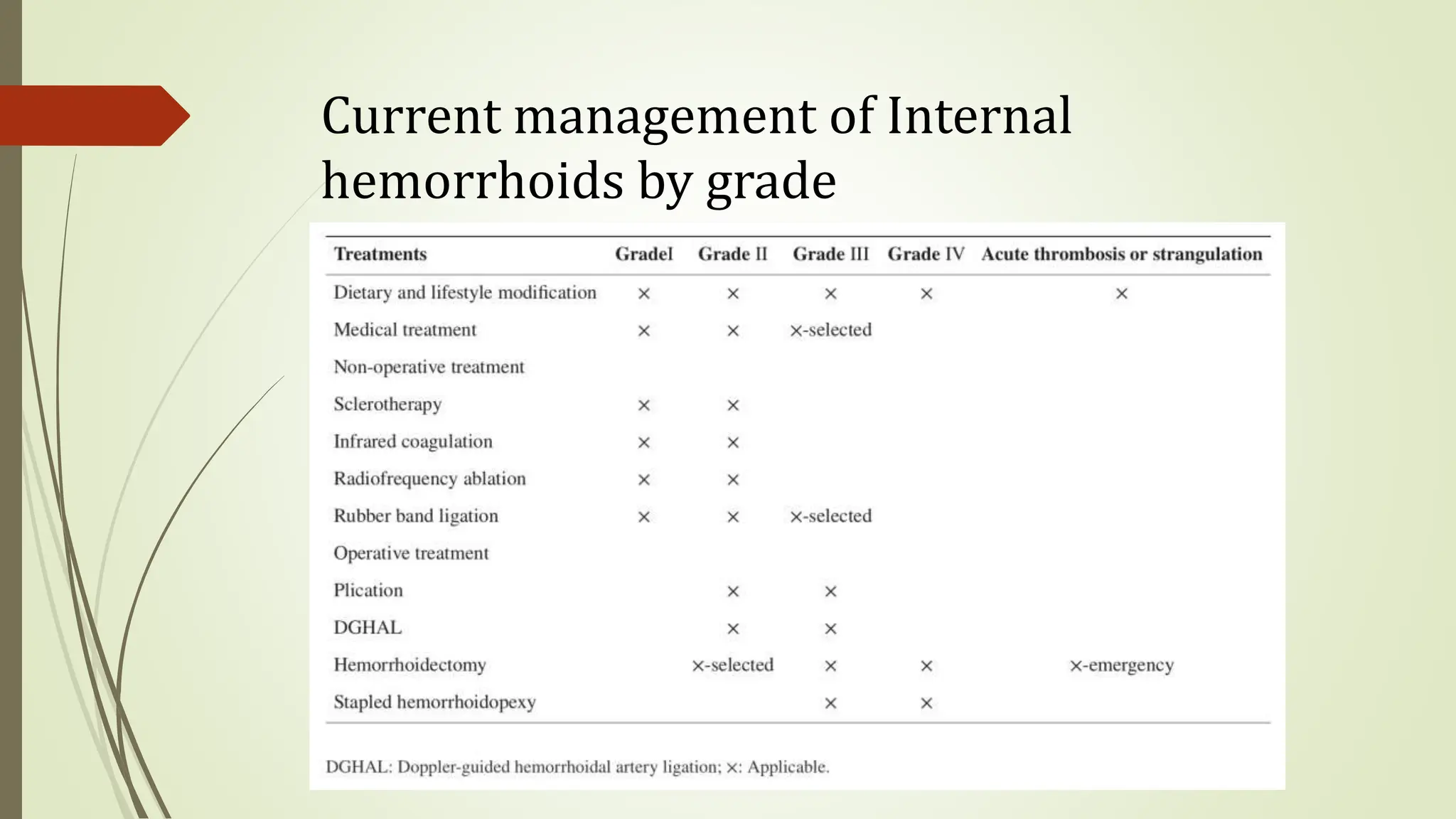 Current management of Internal hemorrhoids by grade

| Treatments | GradeI | Grade II | Grade III | Grade IV | Acute thrombosis or strangulation |
|---|---|---|---|---|---|
| Dietary and lifestyle modification | × | × | × | × | × |
| Medical treatment | × | × | ×-selected | | |
| Non-operative treatment | | | | | |
| Sclerotherapy | × | × | | | |
| Infrared coagulation | × | × | | | |
| Radiofrequency ablation | × | × | | | |
| Rubber band ligation | × | × | ×-selected | | |
| Operative treatment | | | | | |
| Plication | | × | × | | |
| DGHAL | | × | × | | |
| Hemorrhoidectomy | | ×-selected | × | × | ×-emergency |
| Stapled hemorrhoidopexy | | | × | × | |

DGHAL: Doppler-guided hemorrhoidal artery ligation; ×: Applicable.